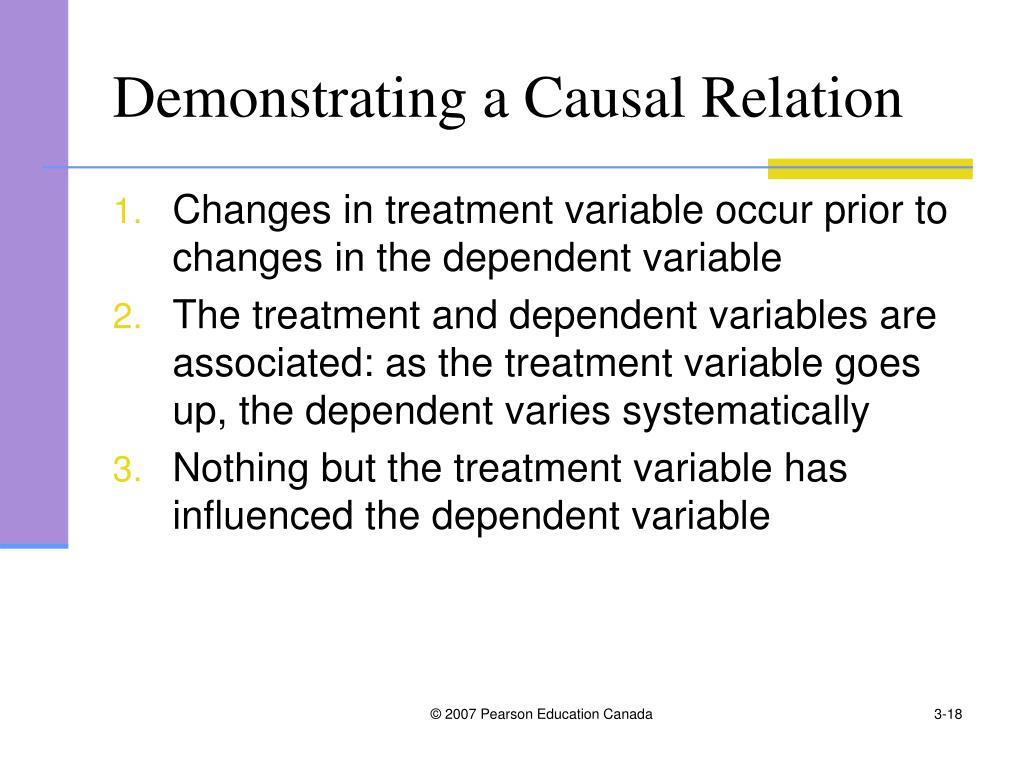 Demonstrating a Causal Relation

1. Changes in treatment variable occur prior to changes in the dependent variable
2. The treatment and dependent variables are associated: as the treatment variable goes up, the dependent varies systematically
3. Nothing but the treatment variable has influenced the dependent variable

© 2007 Pearson Education Canada

3-18